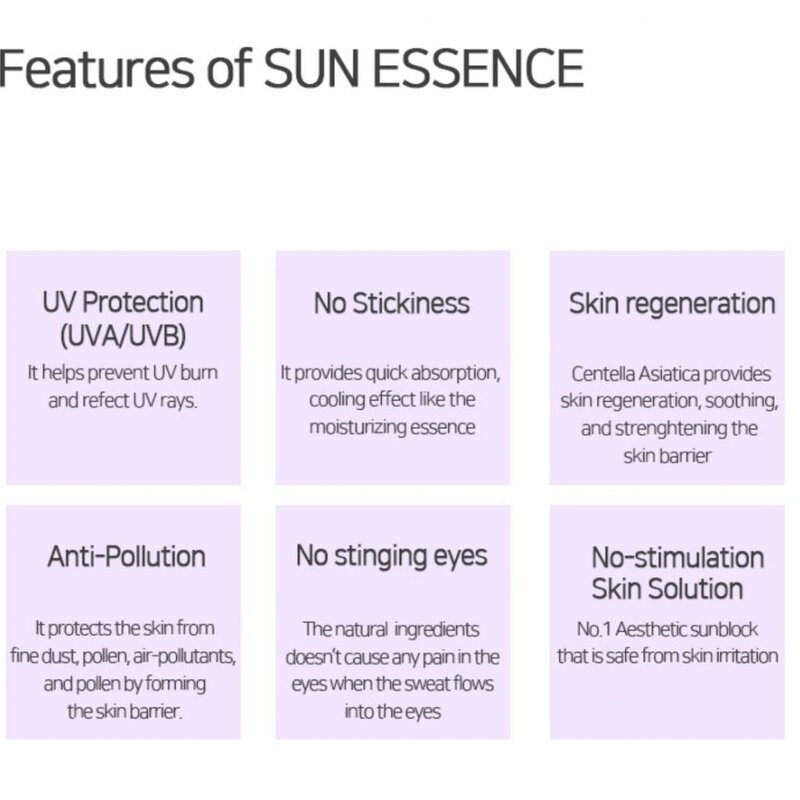 Features of SUN ESSENCE

UV Protection (UVA/UVB)

It helps prevent UV burn and refect UV rays.

No Stickiness

It provides quick absorption, cooling effect like the moisturizing essence

Skin regeneration

Centella Asiatica provides skin regeneration, soothing, and strenghtening the skin barrier

Anti-Pollution

It protects the skin from fine dust, pollen, air-pollutants, and pollen by forming the skin barrier.

No stinging eyes

The natural ingredients doesn't cause any pain in the eyes when the sweat flows into the eyes

No-stimulation Skin Solution

No.1 Aesthetic sunblock that is safe from skin irritation